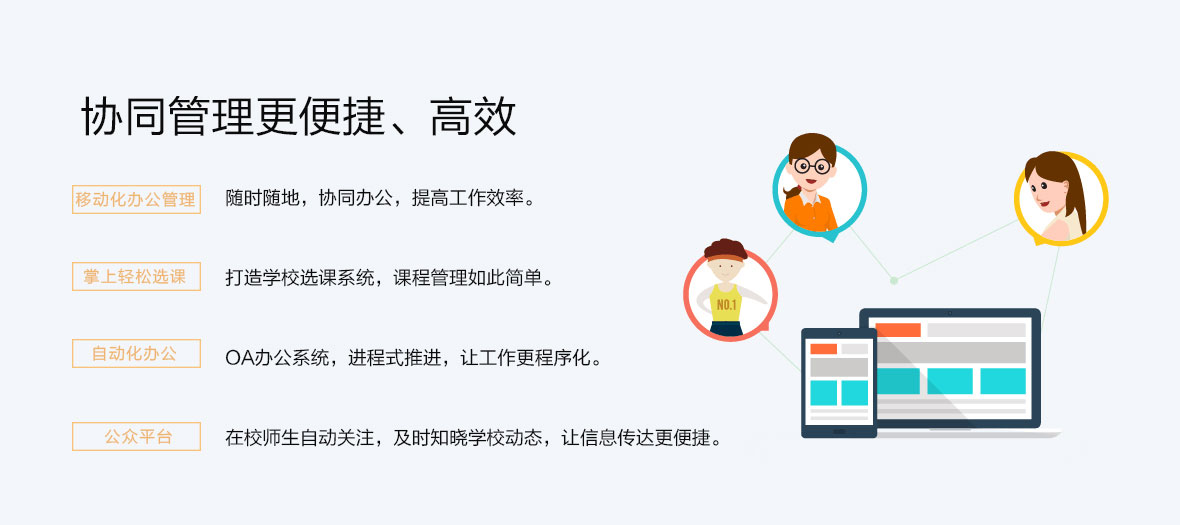 协同管理更便捷、高效

移动化办公管理 随时随地，协同办公，提高工作效率。

掌上轻松选课 打造学校选课系统，课程管理如此简单。

自动化办公 OA办公系统，进程式推进，让工作更程序化。

公众平台 在校师生自动关注，及时知晓学校动态，让信息传达更便捷。

NO.1